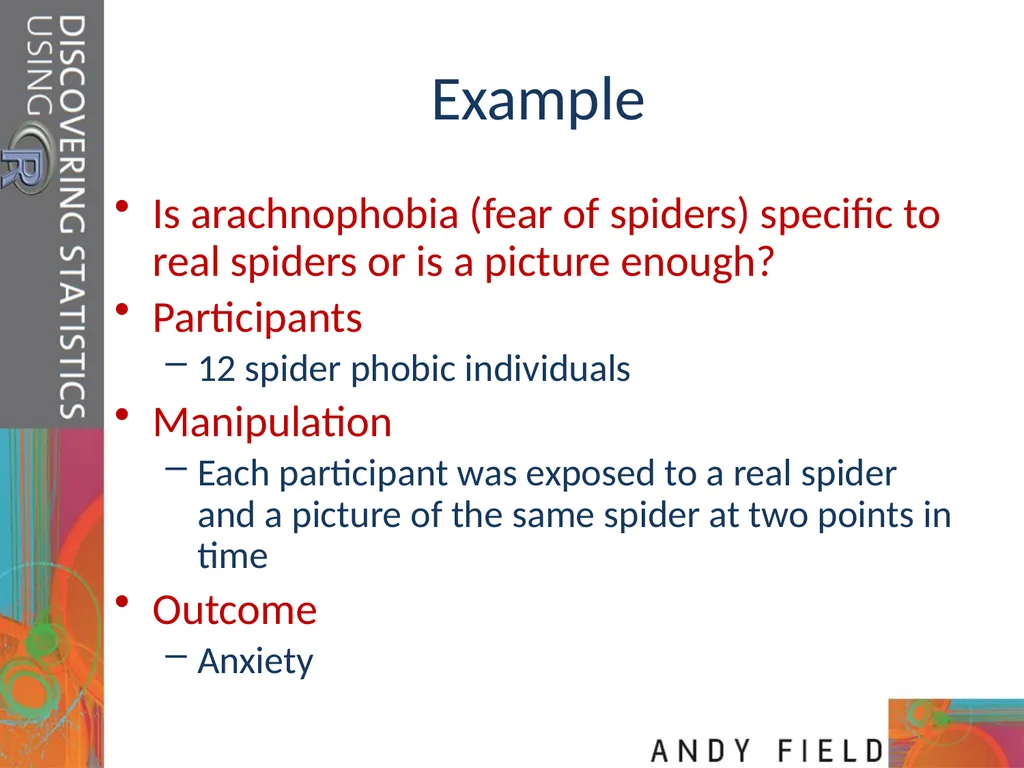 DISCOVERING STATISTICS USING R

Example

• Is arachnophobia (fear of spiders) specific to real spiders or is a picture enough?
• Participants
– 12 spider phobic individuals
• Manipulation
– Each participant was exposed to a real spider and a picture of the same spider at two points in time
• Outcome
– Anxiety

ANDY FIELD